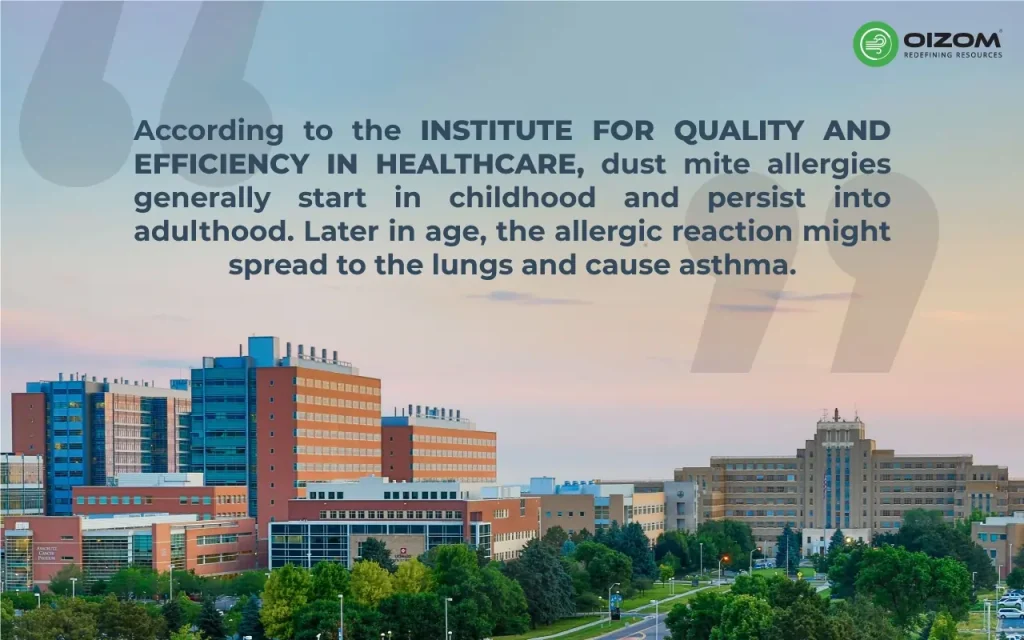 OIZOM
REDEFINING RESOURCES

According to the INSTITUTE FOR QUALITY AND EFFICIENCY IN HEALTHCARE, dust mite allergies generally start in childhood and persist into adulthood. Later in age, the allergic reaction might spread to the lungs and cause asthma.